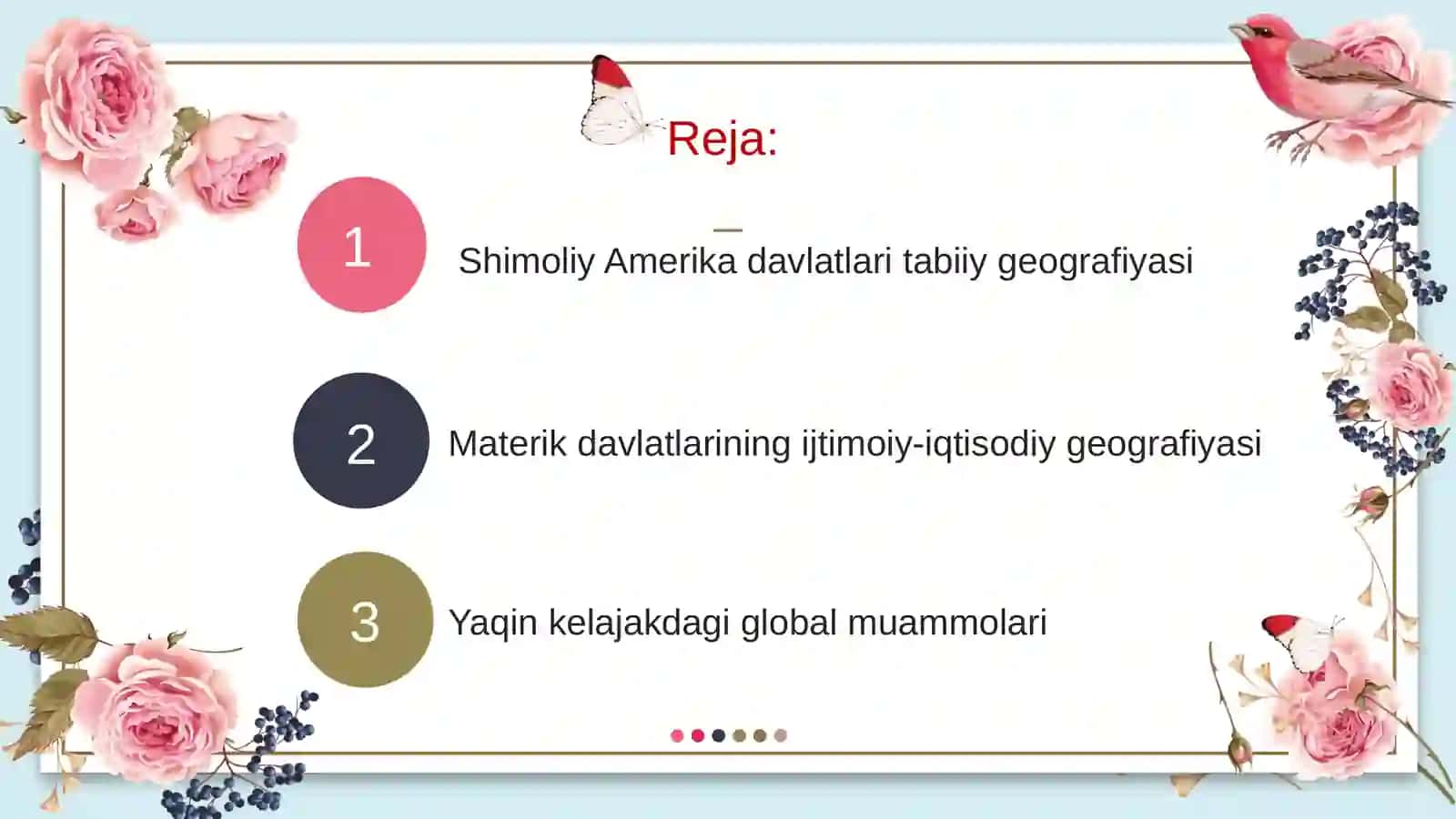 Reja:

1 Shimoliy Amerika davlatlari tabiiy geografiyasi

2 Materik davlatlarining ijtimoiy-iqtisodiy geografiyasi

3 Yaqin kelajakdagi global muammolari